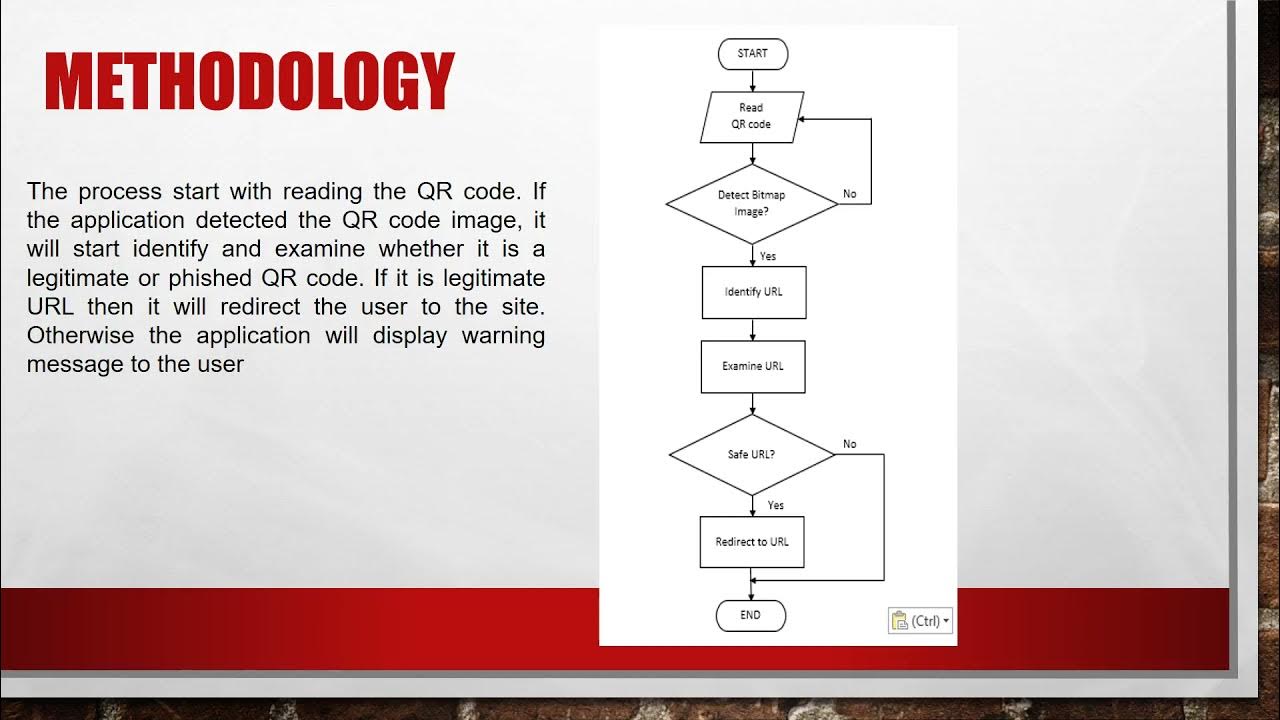 METHODOLOGY

The process start with reading the QR code. If the application detected the QR code image, it will start identify and examine whether it is a legitimate or phished QR code. If it is legitimate URL then it will redirect the user to the site. Otherwise the application will display warning message to the user

START

Read QR code

Detect Bitmap Image?

No

Yes

Identify URL

Examine URL

Safe URL?

No

Yes

Redirect to URL

END

(Ctrl)